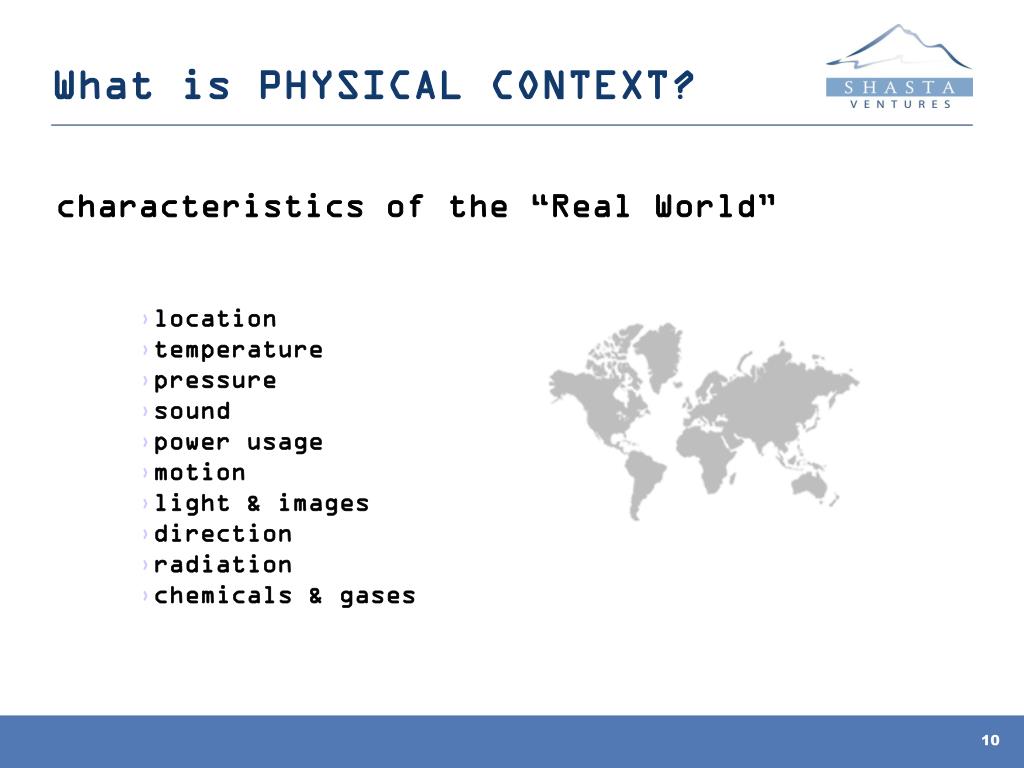 What is PHYSICAL CONTEXT?

SHASTA
VENTURES

characteristics of the “Real World”

› location
› temperature
› pressure
› sound
› power usage
› motion
› light & images
› direction
› radiation
› chemicals & gases

10